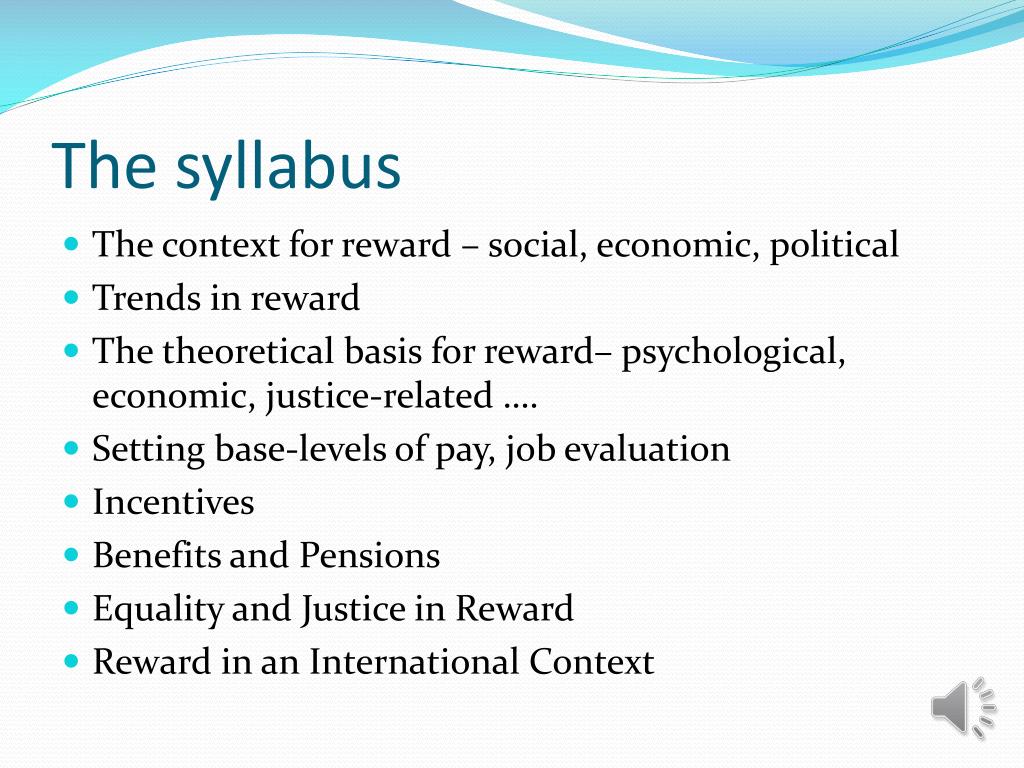 The syllabus

- The context for reward – social, economic, political
- Trends in reward
- The theoretical basis for reward– psychological, economic, justice-related ….
- Setting base-levels of pay, job evaluation
- Incentives
- Benefits and Pensions
- Equality and Justice in Reward
- Reward in an International Context